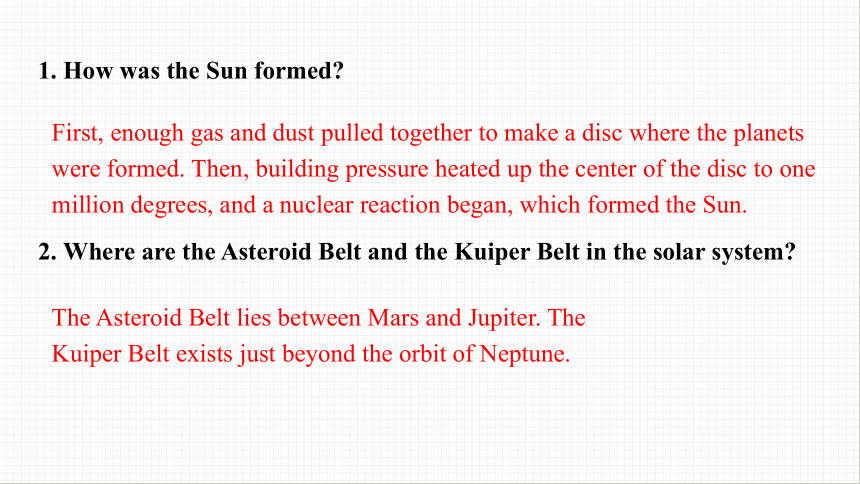 1. How was the Sun formed?

First, enough gas and dust pulled together to make a disc where the planets were formed. Then, building pressure heated up the center of the disc to one million degrees, and a nuclear reaction began, which formed the Sun.

2. Where are the Asteroid Belt and the Kuiper Belt in the solar system?

The Asteroid Belt lies between Mars and Jupiter. The Kuiper Belt exists just beyond the orbit of Neptune.